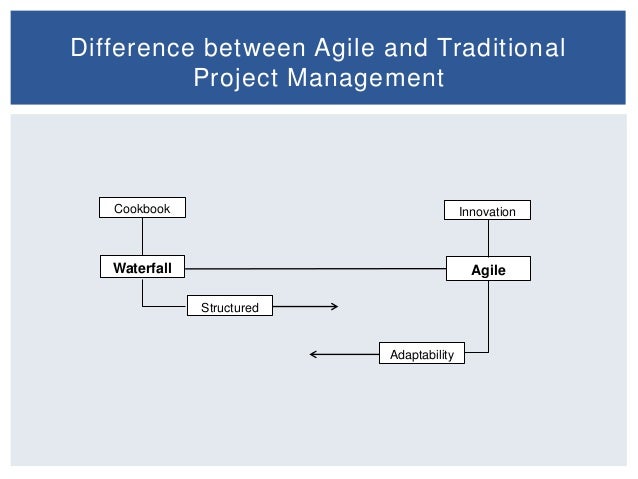 Difference between Agile and Traditional Project Management

Cookbook

Innovation

Waterfall

Agile

Structured

Adaptability